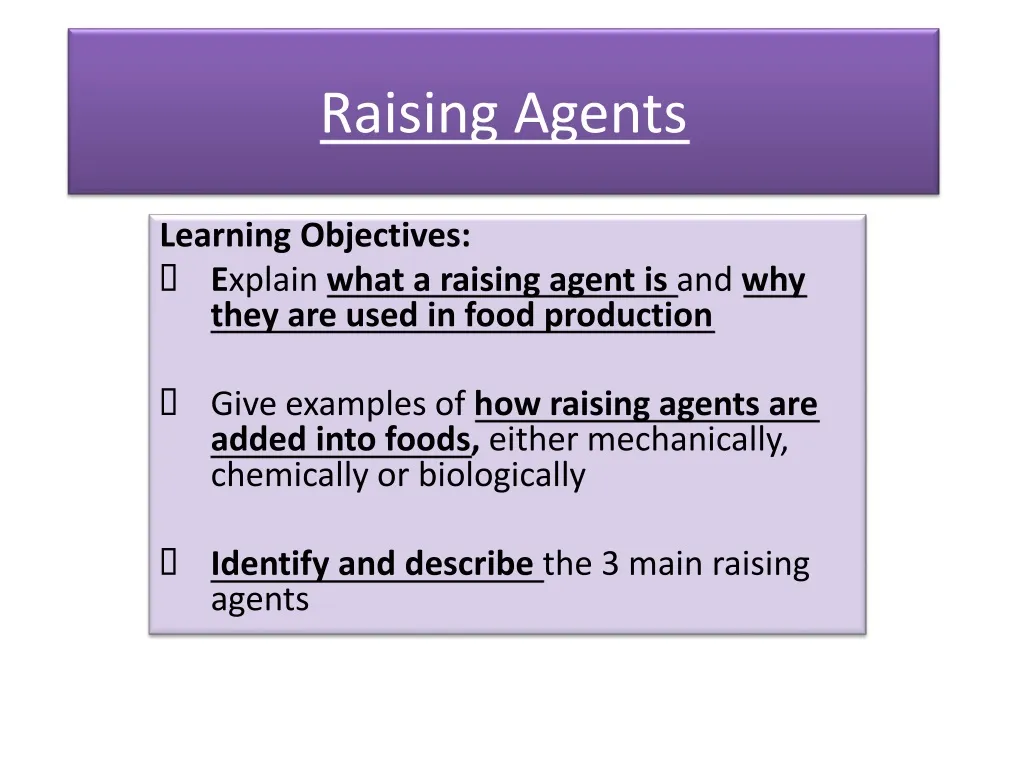 Raising Agents

Learning Objectives:
 Explain what a raising agent is and why they are used in food production

 Give examples of how raising agents are added into foods, either mechanically, chemically or biologically

 Identify and describe the 3 main raising agents